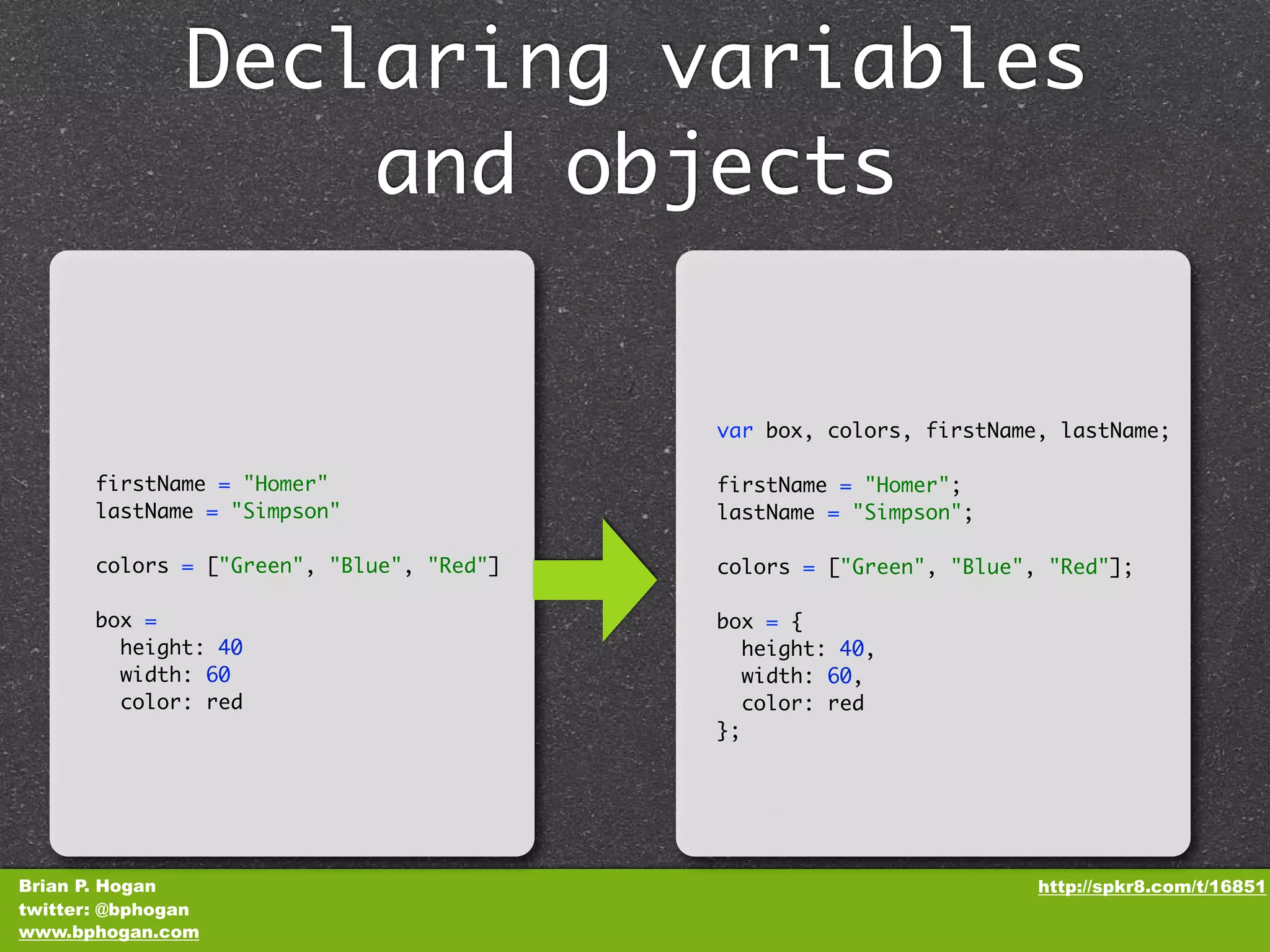 Declaring variables and objects

firstName = "Homer"
lastName = "Simpson"

colors = ["Green", "Blue", "Red"]

box =
  height: 40
  width: 60
  color: red

var box, colors, firstName, lastName;

firstName = "Homer";
lastName = "Simpson";

colors = ["Green", "Blue", "Red"];

box = {
  height: 40,
  width: 60,
  color: red
};

Brian P. Hogan
twitter: @bphogan
www.bphogan.com

http://spkr8.com/t/16851